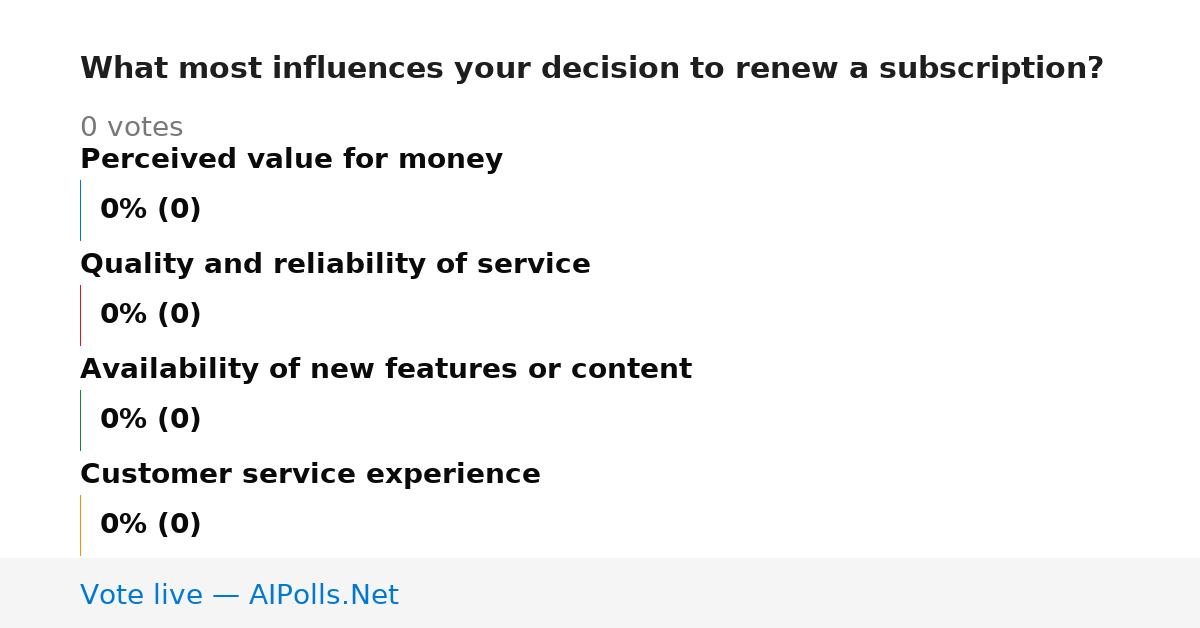 What most influences your decision to renew a subscription?

0 votes

Perceived value for money

0% (0)

Quality and reliability of service

0% (0)

Availability of new features or content

0% (0)

Customer service experience

0% (0)

Vote live — AIPolls.Net